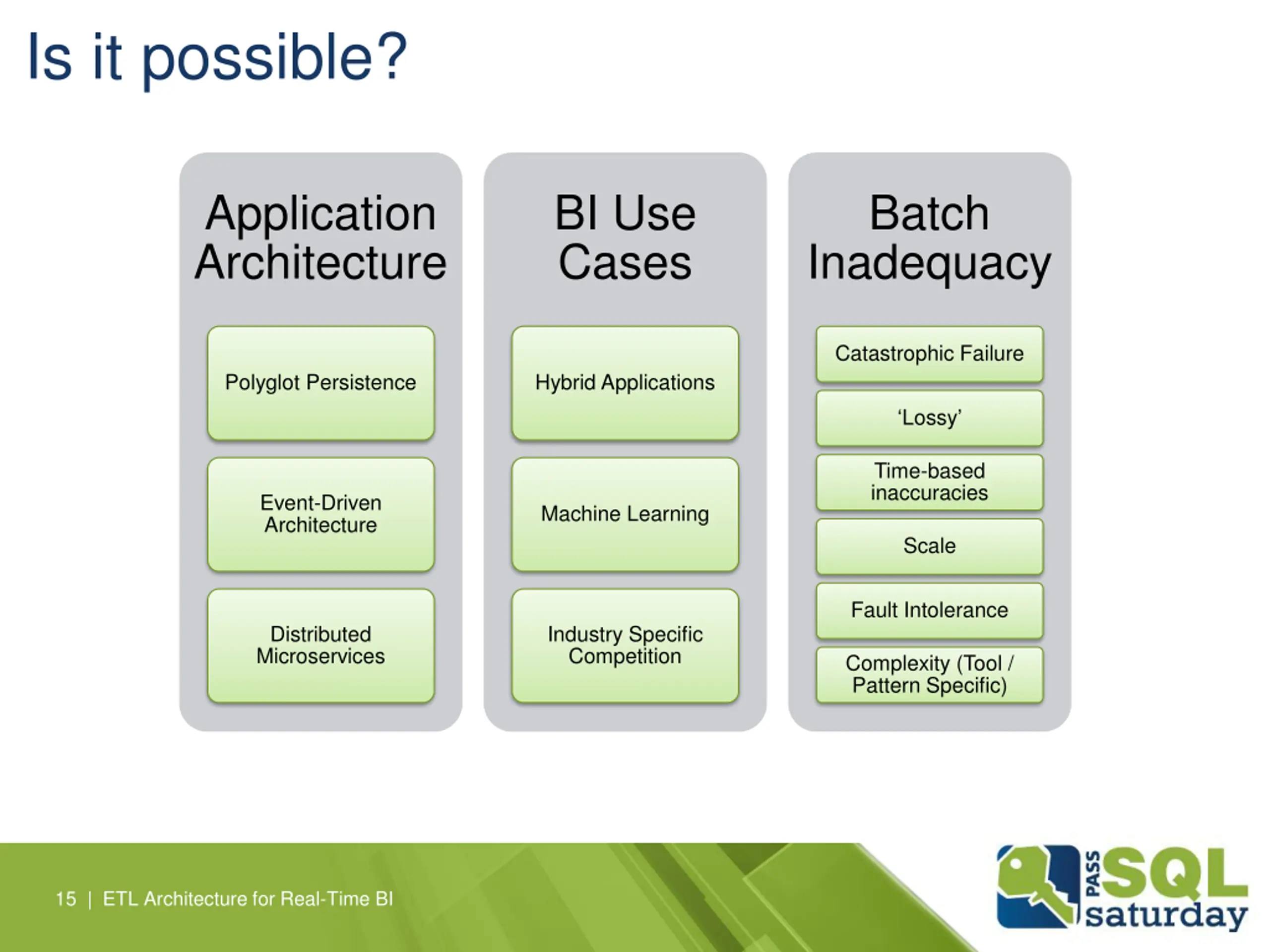 Is it possible?

Application Architecture

Polyglot Persistence

Event-Driven Architecture

Distributed Microservices

BI Use Cases

Hybrid Applications

Machine Learning

Industry Specific Competition

Batch Inadequacy

Catastrophic Failure

‘Lossy’

Time-based inaccuracies

Scale

Fault Intolerance

Complexity (Tool / Pattern Specific)

15 | ETL Architecture for Real-Time BI

PASS SQL saturday